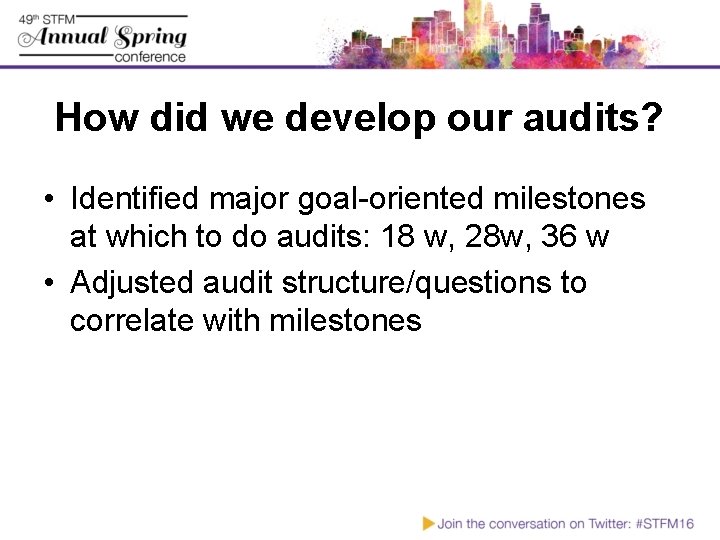 49th STFM Annual Spring conference

How did we develop our audits?

• Identified major goal-oriented milestones at which to do audits: 18 w, 28w, 36 w
• Adjusted audit structure/questions to correlate with milestones

Join the conversation on Twitter: #STFM16